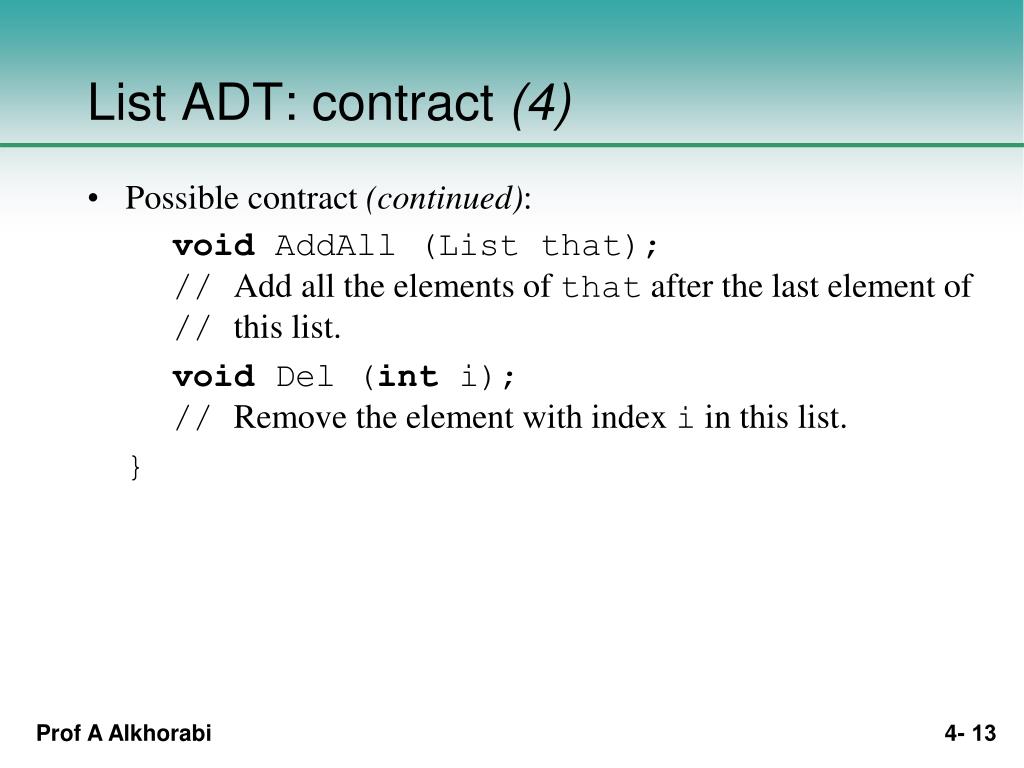 List ADT: contract (4)

• Possible contract (continued):

void AddAll (List that);
// Add all the elements of that after the last element of
// this list.

void Del (int i);
// Remove the element with index i in this list.

}

Prof A Alkhorabi

4- 13